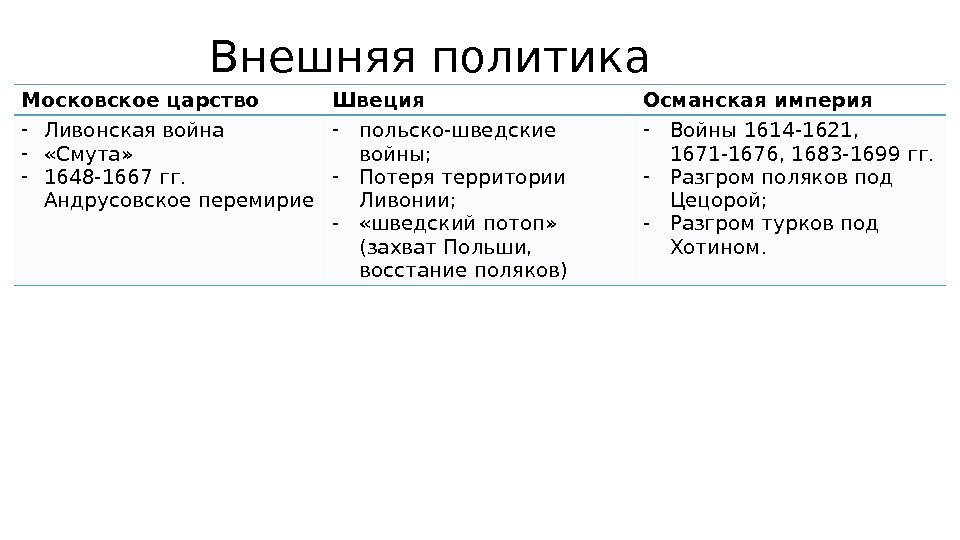 Внешняя политика

| Московское царство | Швеция | Османская империя |
|---|---|---|
| - Ливонская война<br>- «Смута»<br>- 1648-1667 гг. Андрусовское перемирие | - польско-шведские войны;<br>- Потеря территории Ливонии;<br>- «шведский потоп» (захват Польши, восстание поляков) | - Войны 1614-1621, 1671-1676, 1683-1699 гг.<br>- Разгром поляков под Цецорой;<br>- Разгром турков под Хотином. |